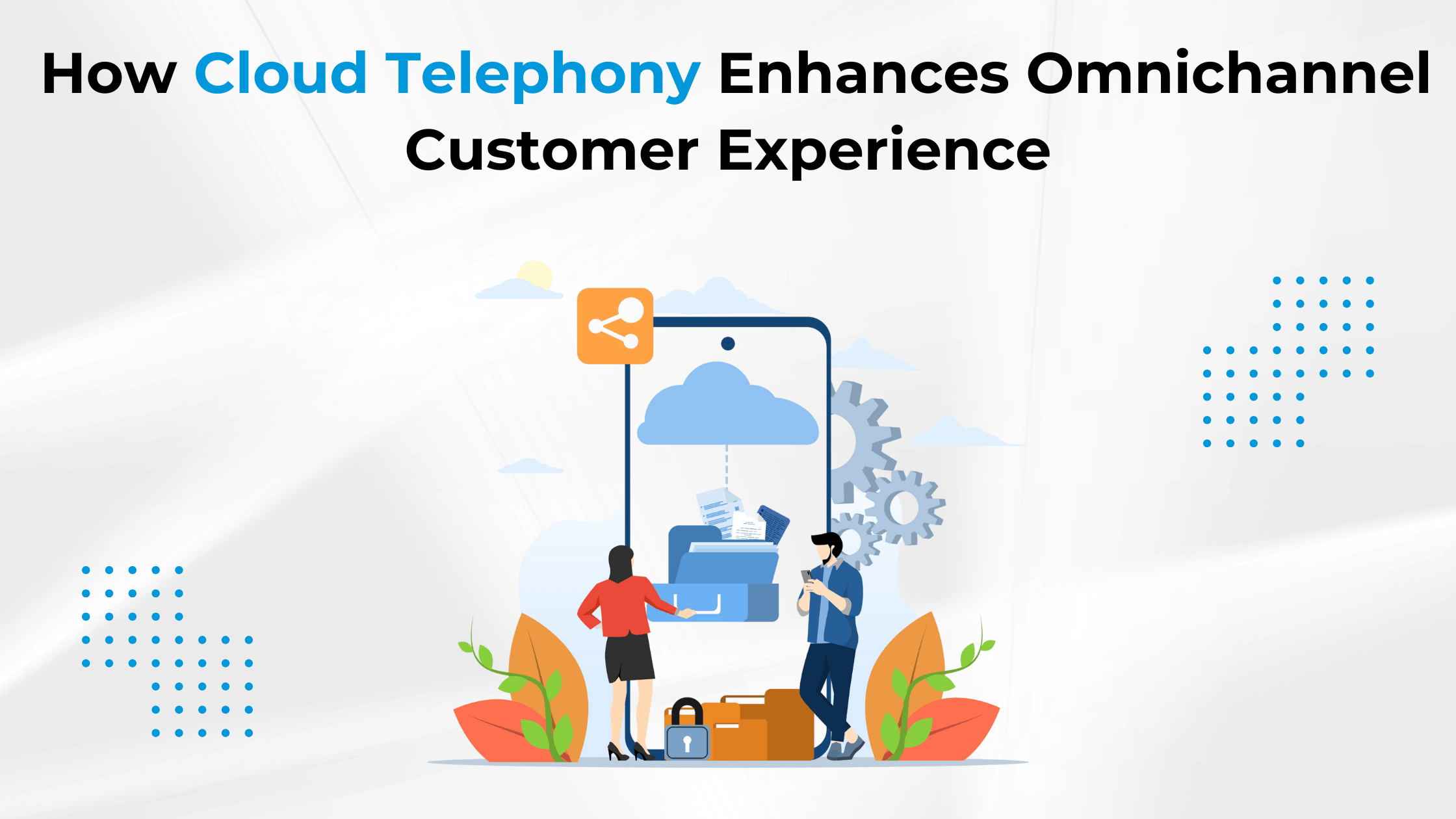 How Cloud Telephony Enhances Omnichannel Customer Experience